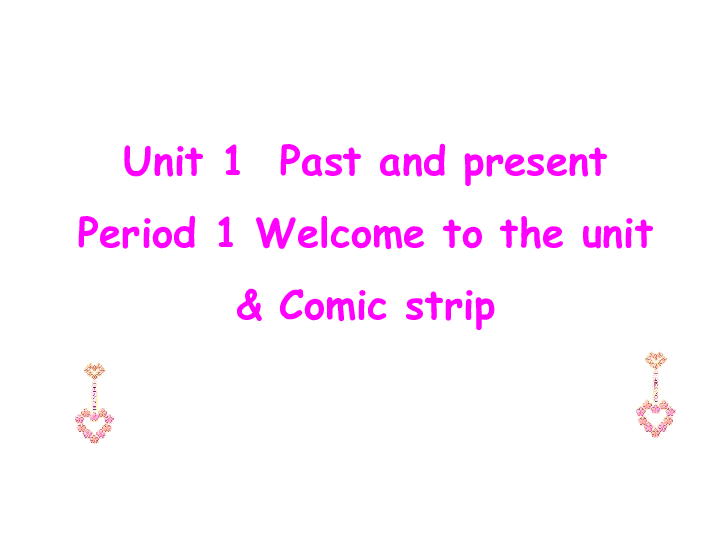 Unit 1 Past and present
Period 1 Welcome to the unit & Comic strip